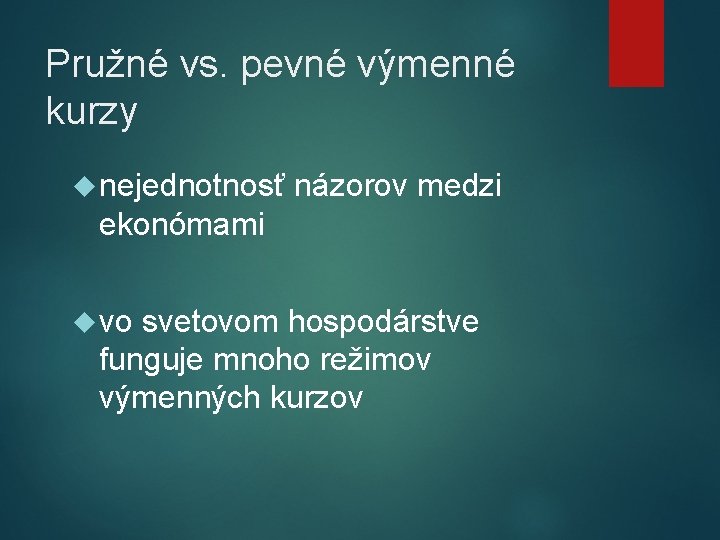 Pružné vs. pevné výmenné kurzy

nejednotnosť názorov medzi ekonómami

vo svetovom hospodárstve funguje mnoho režimov výmenných kurzov